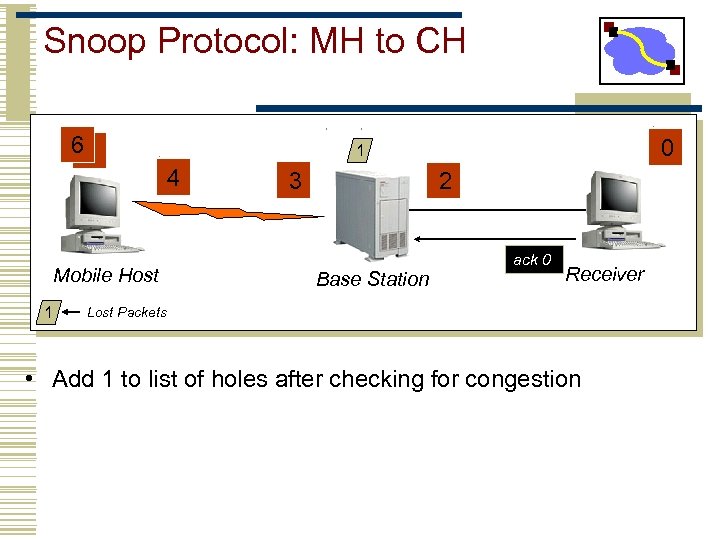 Snoop Protocol: MH to CH

6

4

3

1

2

0

Mobile Host

Base Station

ack 0

Receiver

1 Lost Packets

• Add 1 to list of holes after checking for congestion